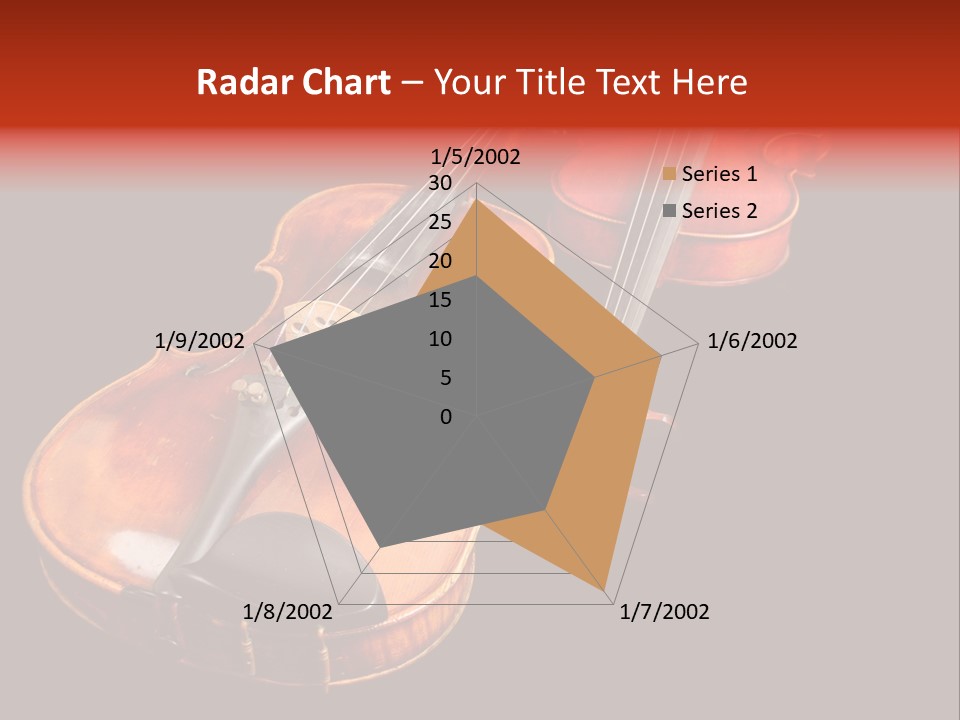 Radar Chart – Your Title Text Here

1/5/2002
30
25
20
15
10
5
0
1/6/2002
1/7/2002
1/8/2002
1/9/2002

Series 1
Series 2